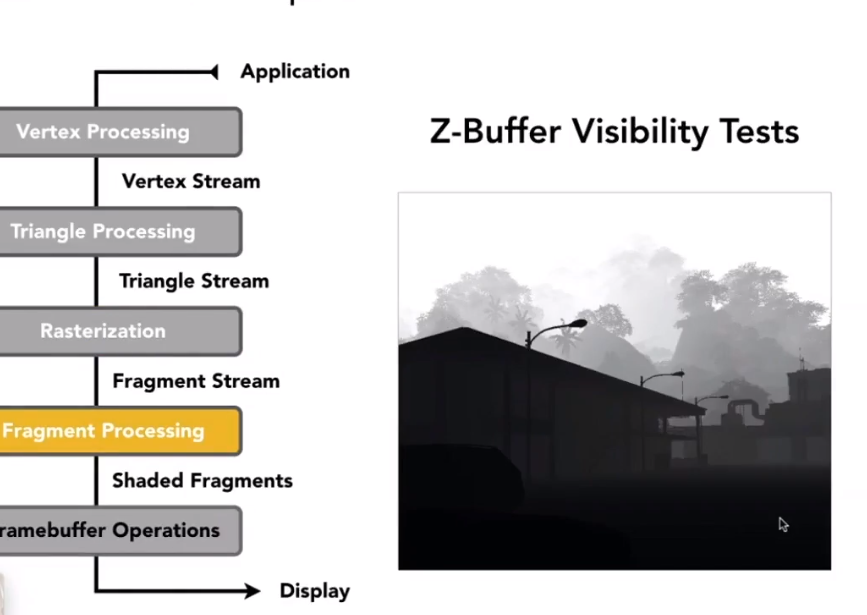 Application

Vertex Processing

Vertex Stream

Triangle Processing

Triangle Stream

Rasterization

Fragment Stream

Fragment Processing

Shaded Fragments

ramebuffer Operations

Display

Z-Buffer Visibility Tests